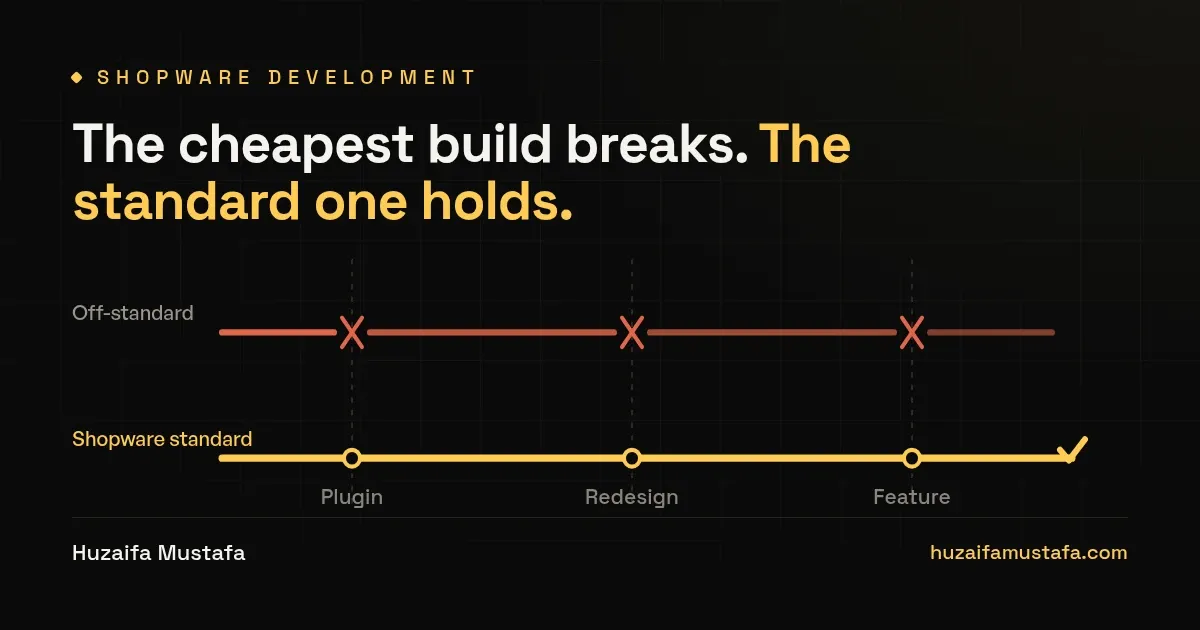 SHOPWARE DEVELOPMENT

The cheapest build breaks. The standard one holds.

Off-standard

Shopware standard

Plugin

Redesign

Feature

Huzaifa Mustafa

huzaifamustafa.com